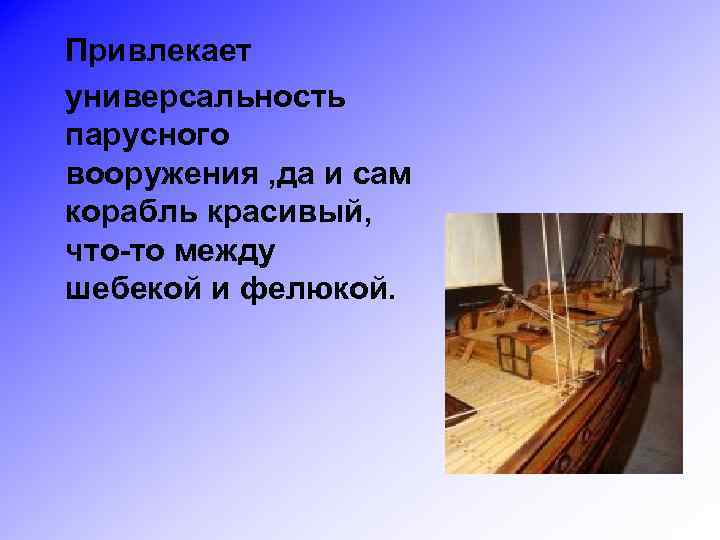 Привлекает

универсальность парусного вооружения ,да и сам корабль красивый, что-то между шебекой и фелюкой.